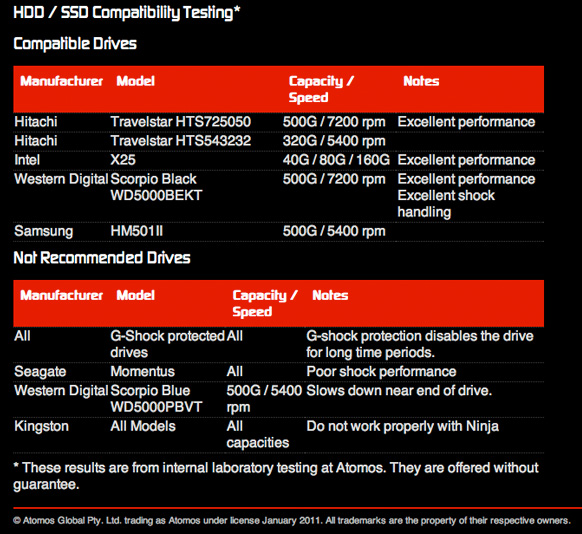 HDD / SSD Compatibility Testing*

Compatible Drives

| Manufacturer | Model | Capacity / Speed | Notes |
|---|---|---|---|
| Hitachi | Travelstar HTS725050 | 500G / 7200 rpm | Excellent performance |
| Hitachi | Travelstar HTS543232 | 320G / 5400 rpm | |
| Intel | X25 | 40G / 80G / 160G | Excellent performance |
| Western Digital | Scorpio Black WD5000BEKT | 500G / 7200 rpm | Excellent performance Excellent shock handling |
| Samsung | HM501II | 500G / 5400 rpm | |

Not Recommended Drives

| Manufacturer | Model | Capacity / Speed | Notes |
|---|---|---|---|
| All | G-Shock protected drives | All | G-shock protection disables the drive for long time periods. |
| Seagate | Momentus | All | Poor shock performance |
| Western Digital | Scorpio Blue WD5000PBVT | 500G / 5400 rpm | Slows down near end of drive. |
| Kingston | All Models | All capacities | Do not work properly with Ninja |

* These results are from internal laboratory testing at Atomos. They are offered without guarantee.

© Atomos Global Pty. Ltd. trading as Atomos under license January 2011. All trademarks are the property of their respective owners.